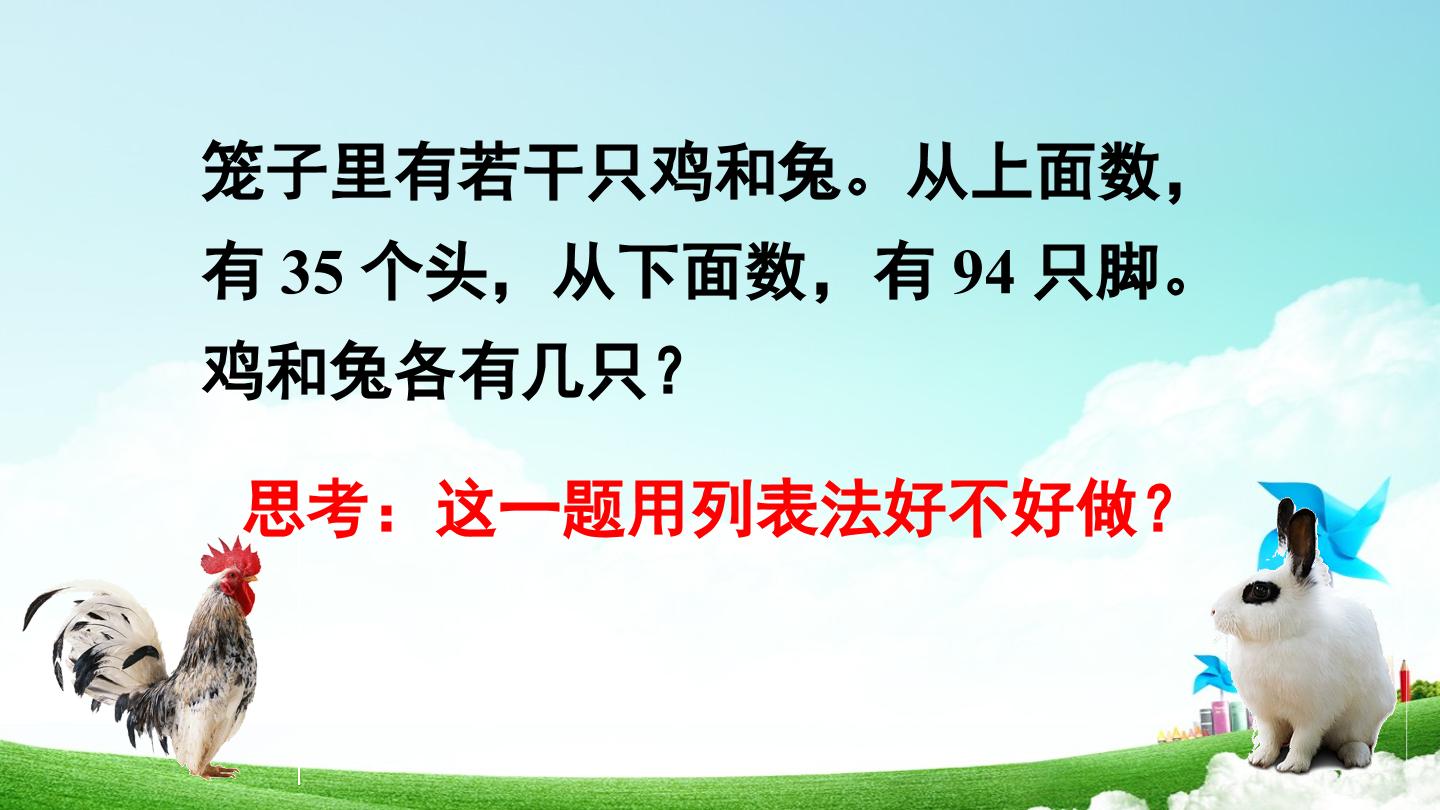 笼子里有若干只鸡和兔。从上面数，有35个头，从下面数，有94只脚。鸡和兔各有几只？

思考：这一题用列表法好不好做？